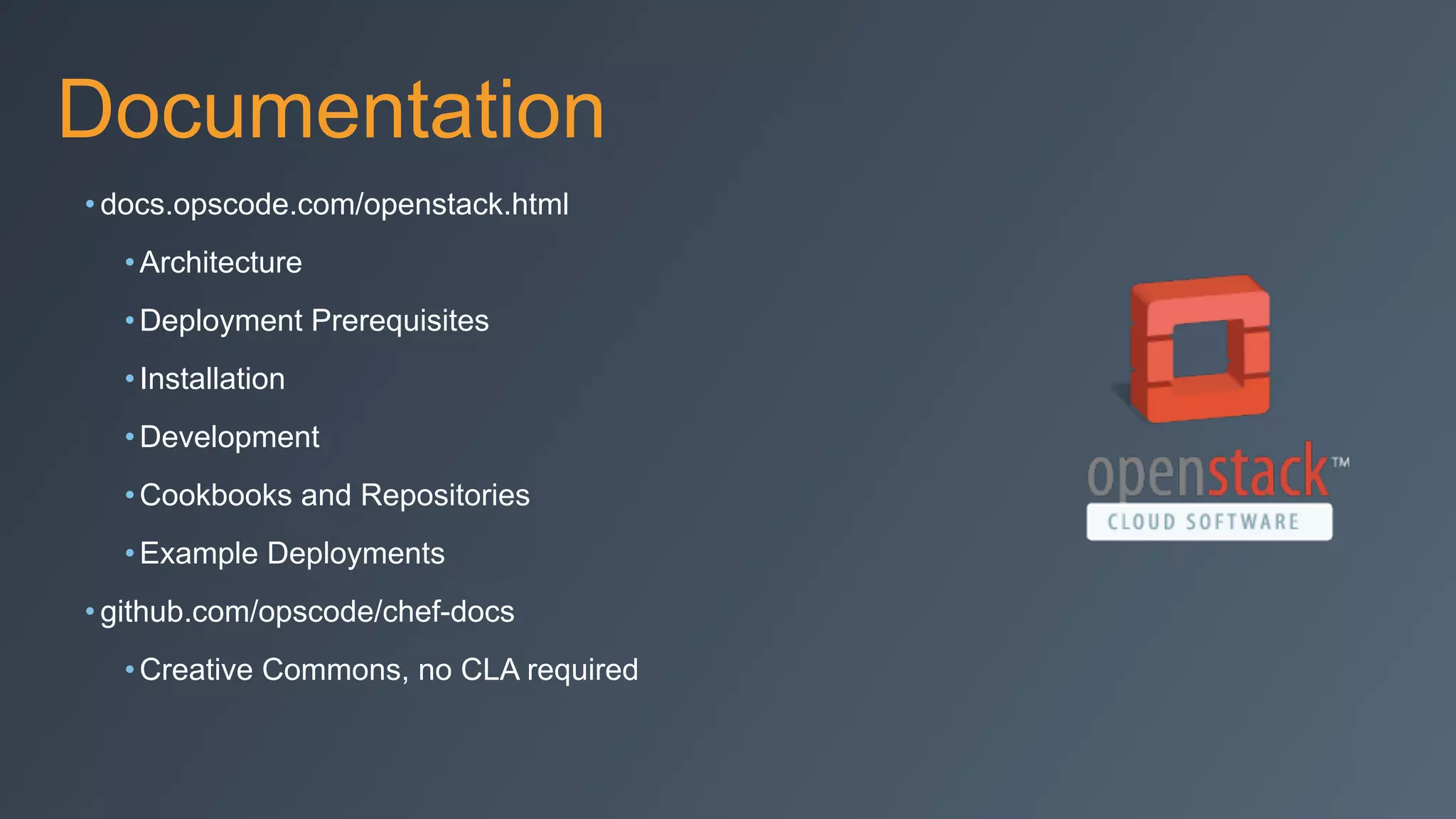 Documentation

• docs.opscode.com/openstack.html
  • Architecture
  • Deployment Prerequisites
  • Installation
  • Development
  • Cookbooks and Repositories
  • Example Deployments
• github.com/opscode/chef-docs
  • Creative Commons, no CLA required

openstack™
CLOUD SOFTWARE